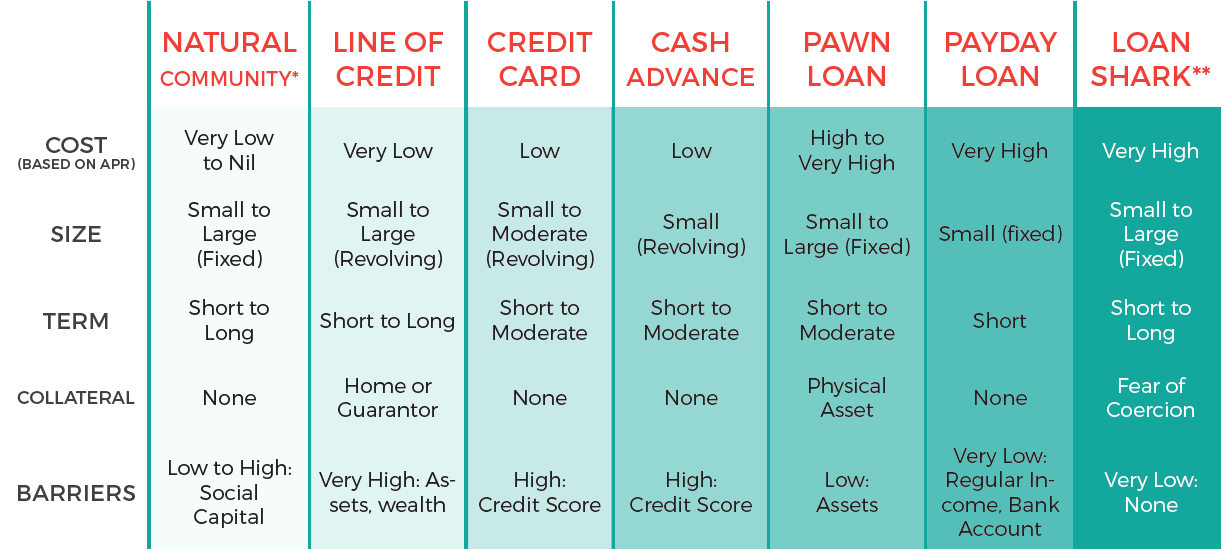 |  | NATURAL COMMUNITY* | LINE OF CREDIT | CREDIT CARD | CASH ADVANCE | PAWN LOAN | PAYDAY LOAN | LOAN SHARK** |
|---|---|---|---|---|---|---|---|
| COST (BASED ON APR) | Very Low to Nil | Very Low | Low | Low | High to Very High | Very High | Very High |
| SIZE | Small to Large (Fixed) | Small to Large (Revolving) | Small to Moderate (Revolving) | Small (Revolving) | Small to Large (Fixed) | Small (fixed) | Small to Large (Fixed) |
| TERM | Short to Long | Short to Long | Short to Moderate | Short to Moderate | Short to Moderate | Short | Short to Long |
| COLLATERAL | None | Home or Guarantor | None | None | Physical Asset | None | Fear of Coercion |
| BARRIERS | Low to High: Social Capital | Very High: Assets, wealth | High: Credit Score | High: Credit Score | Low: Assets | Very Low: Regular Income, Bank Account | Very Low: None |